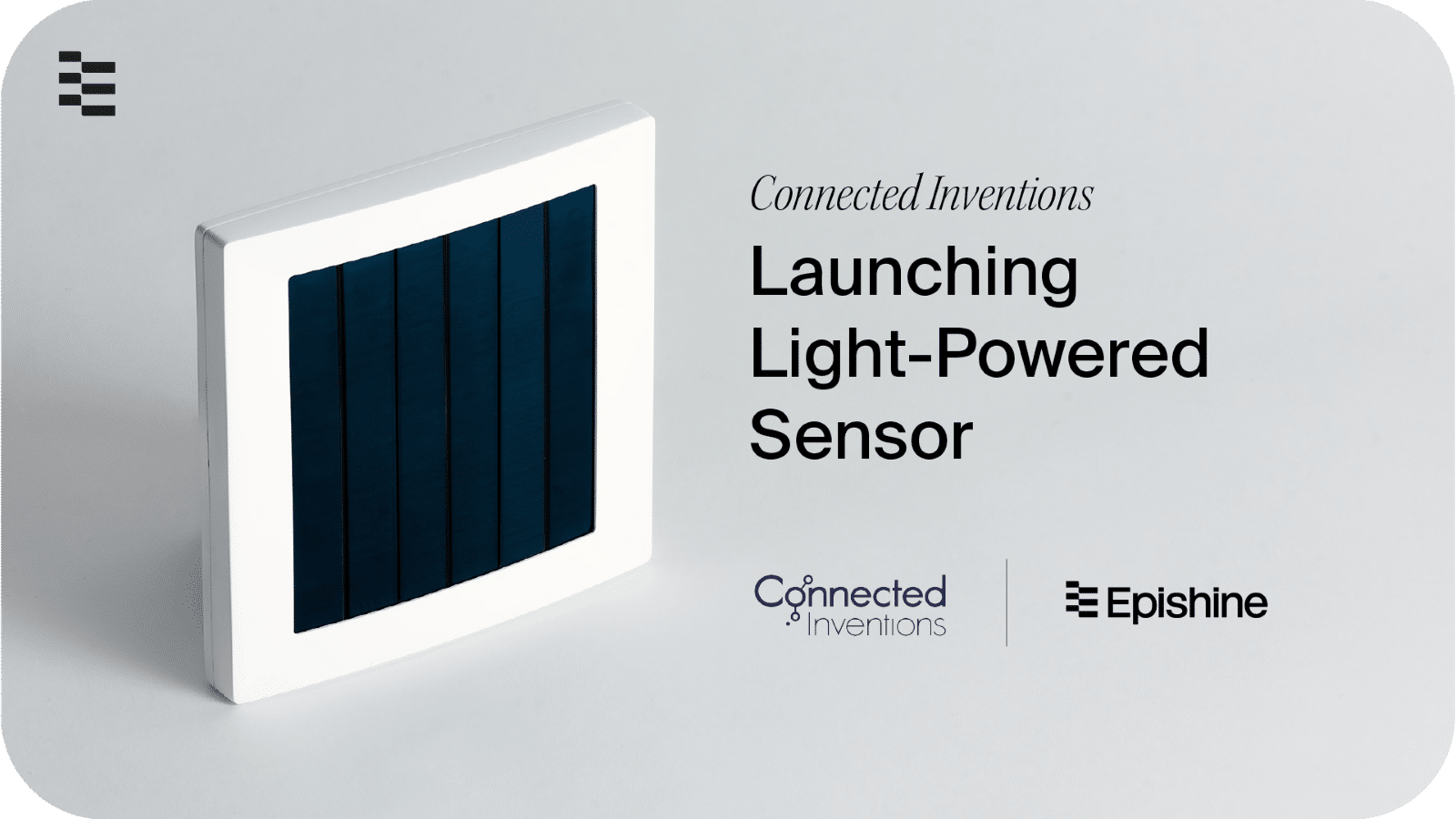 Connected Inventions

Launching Light-Powered Sensor

Connected Inventions

Epishine